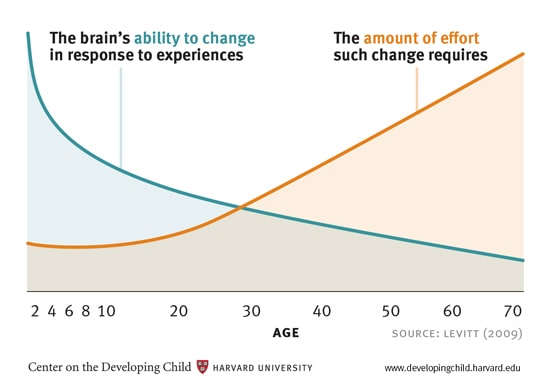 The brain's ability to change in response to experiences

The amount of effort such change requires

2 4 6 8 10 20 30 40 50 60 70

AGE

SOURCE: LEVITT (2009)

Center on the Developing Child HARVARD UNIVERSITY

www.developingchild.harvard.edu